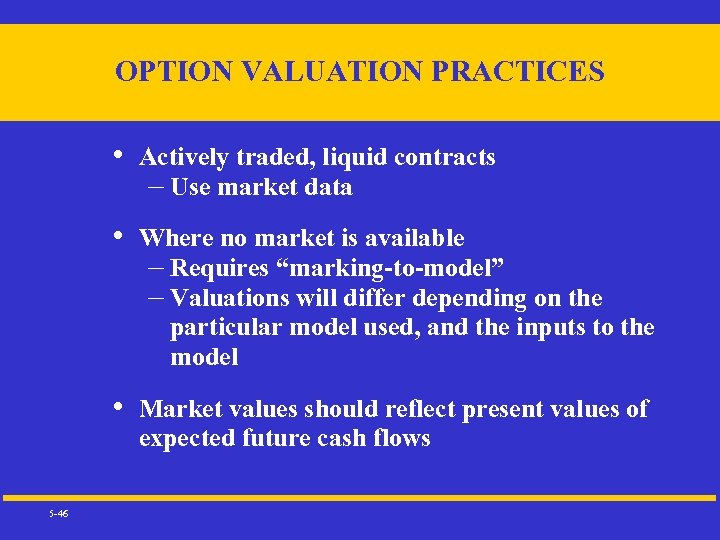 OPTION VALUATION PRACTICES

• Actively traded, liquid contracts
– Use market data

• Where no market is available
– Requires “marking-to-model”
– Valuations will differ depending on the particular model used, and the inputs to the model

• Market values should reflect present values of expected future cash flows

5-46